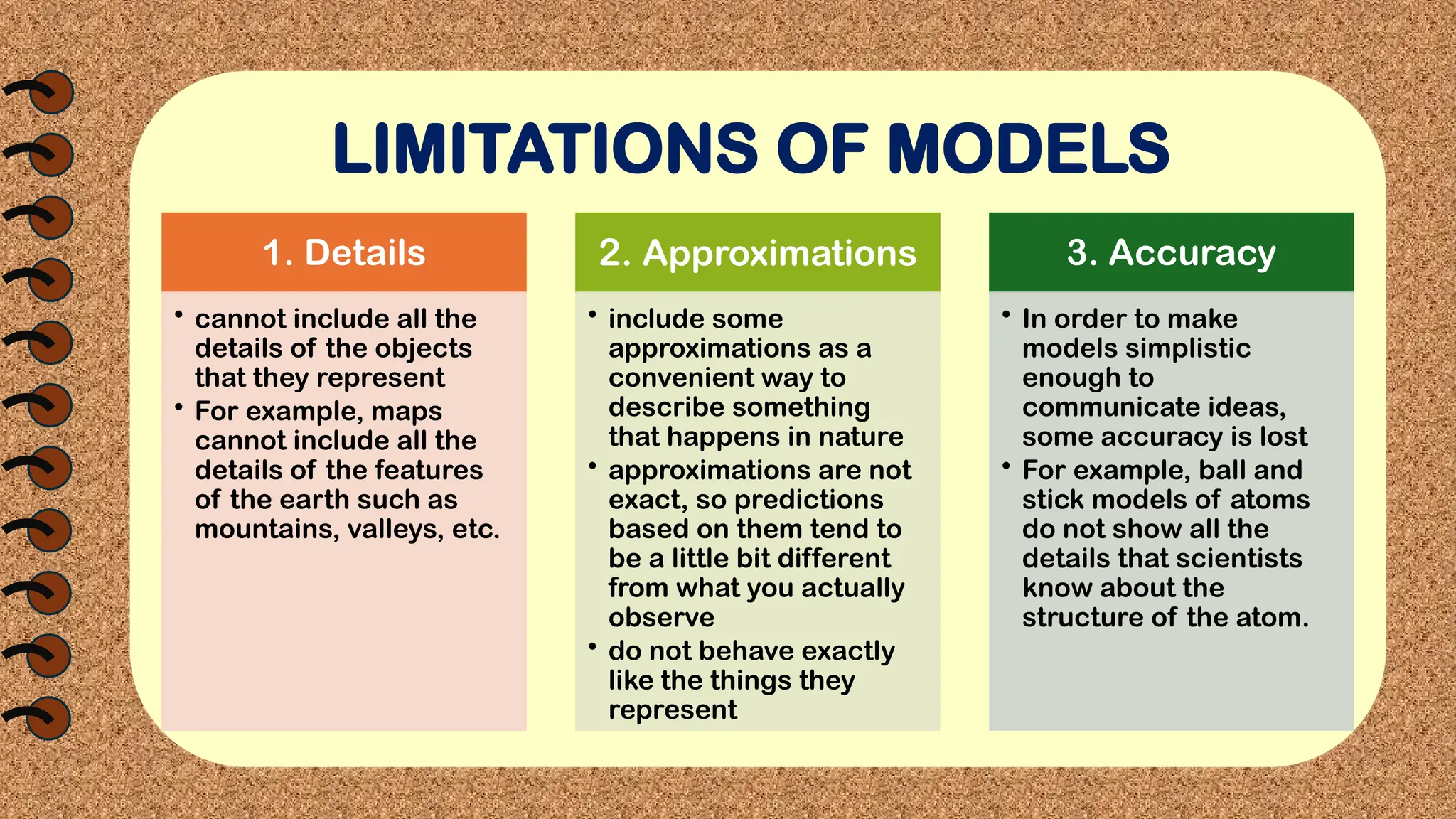 LIMITATIONS OF MODELS

1. Details

• cannot include all the details of the objects that they represent
• For example, maps cannot include all the details of the features of the earth such as mountains, valleys, etc.

2. Approximations

• include some approximations as a convenient way to describe something that happens in nature
• approximations are not exact, so predictions based on them tend to be a little bit different from what you actually observe
• do not behave exactly like the things they represent

3. Accuracy

• In order to make models simplistic enough to communicate ideas, some accuracy is lost
• For example, ball and stick models of atoms do not show all the details that scientists know about the structure of the atom.